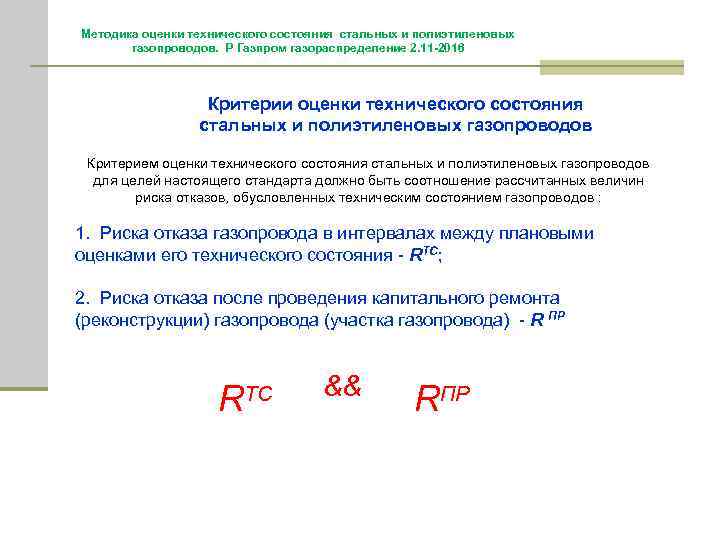 Методика оценки технического состояния стальных и полиэтиленовых газопроводов. Р Газпром газораспределение 2.11-2016

Критерии оценки технического состояния стальных и полиэтиленовых газопроводов

Критерием оценки технического состояния стальных и полиэтиленовых газопроводов для целей настоящего стандарта должно быть соотношение рассчитанных величин риска отказов, обусловленных техническим состоянием газопроводов :

1. Риска отказа газопровода в интервалах между плановыми оценками его технического состояния - $R^{ТС}$;

2. Риска отказа после проведения капитального ремонта (реконструкции) газопровода (участка газопровода) - $R^{ПР}$

$R^{ТС}$ && $R^{ПР}$